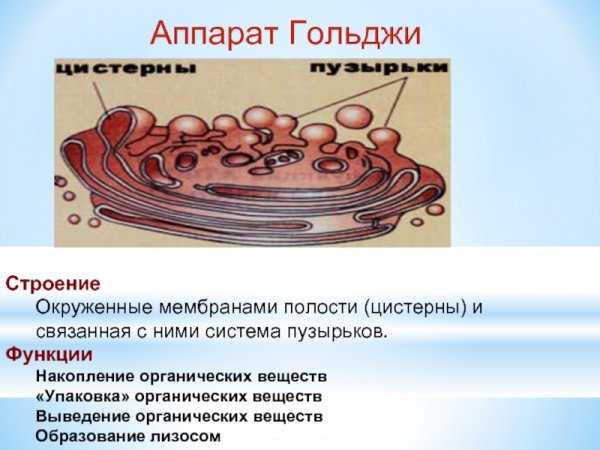 Аппарат Гольджи

цистерны

пузырьки

Строение

Окруженные мембранами полости (цистерны) и связанная с ними система пузырьков.

Функции

Накопление органических веществ

«Упаковка» органических веществ

Выведение органических веществ

Образование лизосом